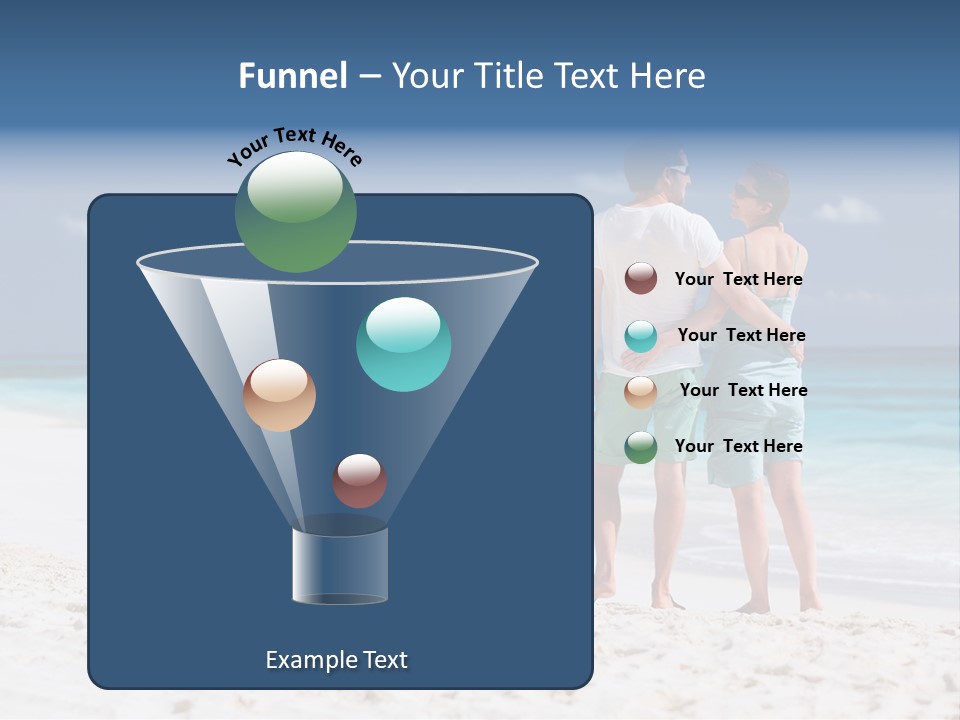 Funnel – Your Title Text Here

Your Text Here

Your Text Here

Your Text Here

Your Text Here

Your Text Here

Example Text